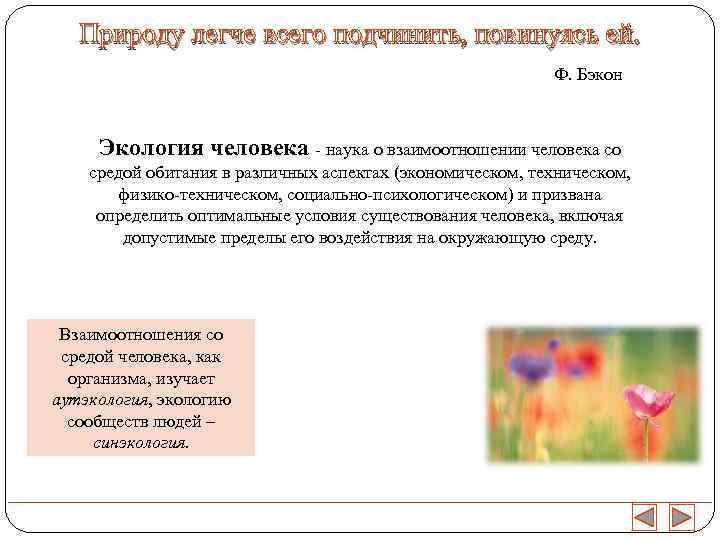 Природу легче всего подчинить, повинуясь ей.

Ф. Бэкон

Экология человека - наука о взаимоотношении человека со средой обитания в различных аспектах (экономическом, техническом, физико-техническом, социально-психологическом) и призвана определить оптимальные условия существования человека, включая допустимые пределы его воздействия на окружающую среду.

Взаимоотношения со средой человека, как организма, изучает аутэкология, экологию сообществ людей – синэкология.